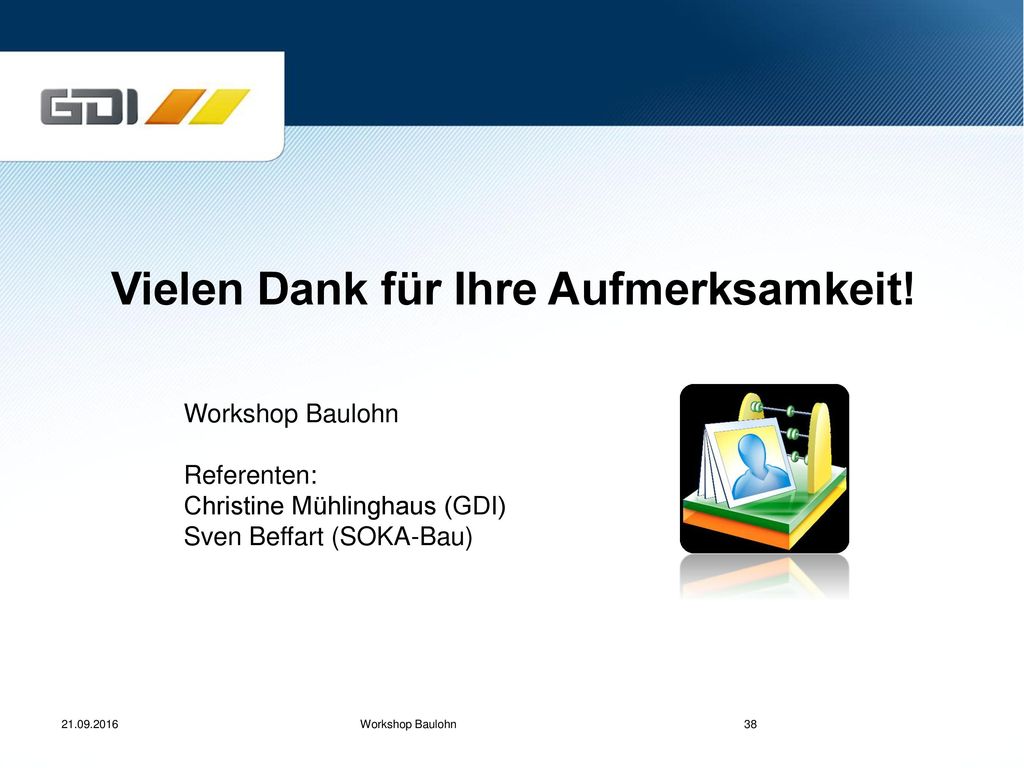 GDI

Vielen Dank für Ihre Aufmerksamkeit!

Workshop Baulohn

Referenten:
Christine Mühlinghaus (GDI)
Sven Beffart (SOKA-Bau)

21.09.2016

Workshop Baulohn

38